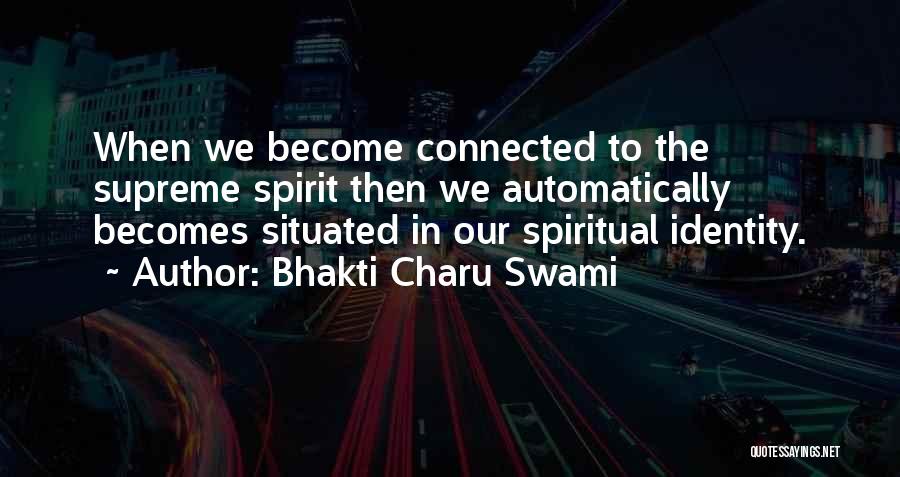 When we become connected to the supreme spirit then we automatically becomes situated in our spiritual identity.
~ Author: Bhakti Charu Swami

QUOTESSAYINGS.NET